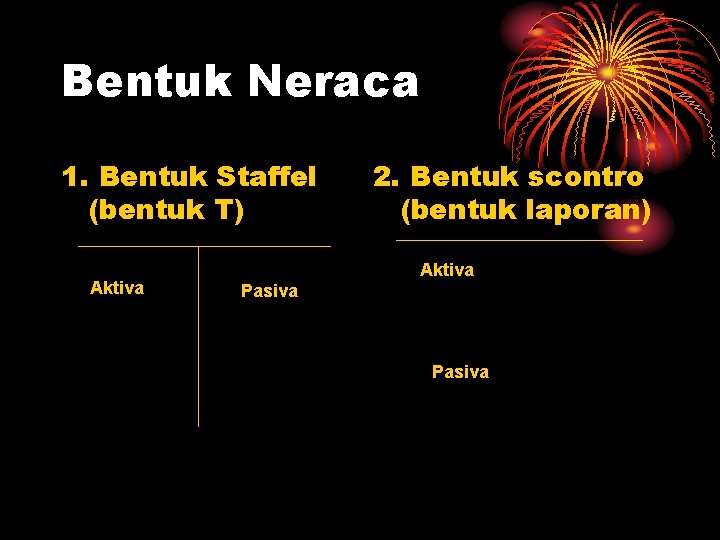 Bentuk Neraca

1. Bentuk Staffel (bentuk T)

Aktiva

Pasiva

2. Bentuk scontro (bentuk laporan)

Aktiva

Pasiva